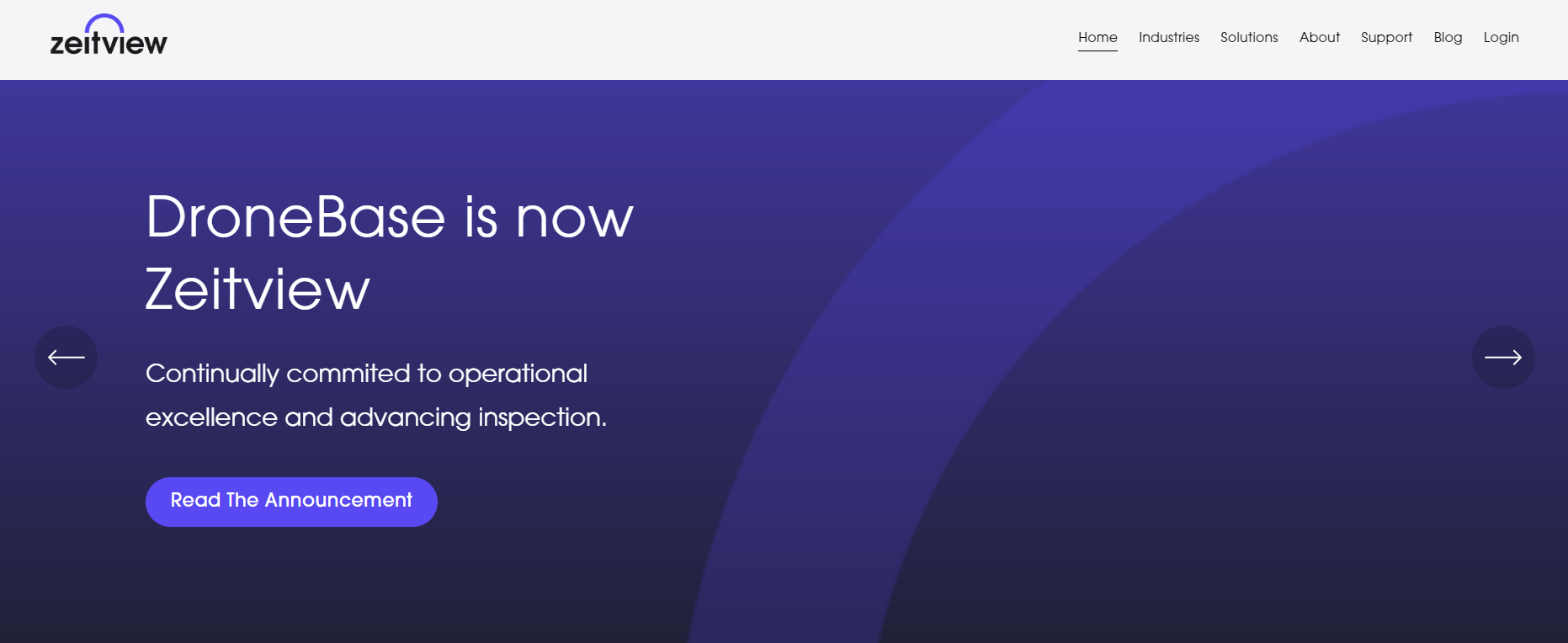 zeitview

Home Industries Solutions About Support Blog Login

DroneBase is now Zeitview

Continually commited to operational excellence and advancing inspection.

Read The Announcement